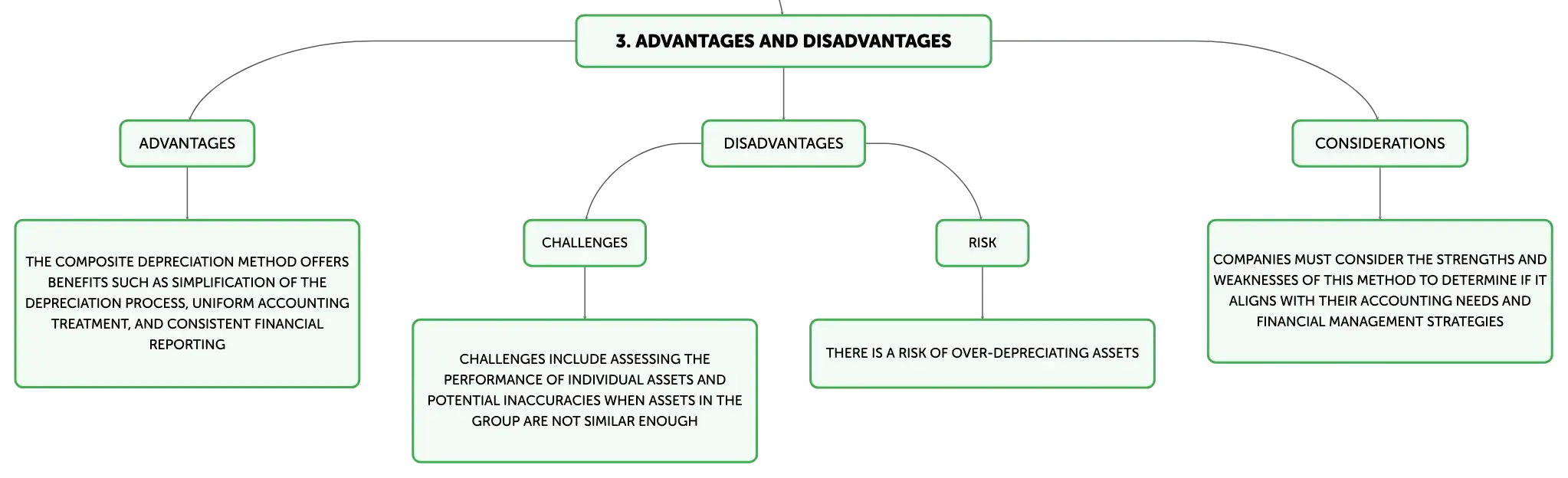 3. ADVANTAGES AND DISADVANTAGES

ADVANTAGES

THE COMPOSITE DEPRECIATION METHOD OFFERS BENEFITS SUCH AS SIMPLIFICATION OF THE DEPRECIATION PROCESS, UNIFORM ACCOUNTING TREATMENT, AND CONSISTENT FINANCIAL REPORTING

DISADVANTAGES

CHALLENGES

CHALLENGES INCLUDE ASSESSING THE PERFORMANCE OF INDIVIDUAL ASSETS AND POTENTIAL INACCURACIES WHEN ASSETS IN THE GROUP ARE NOT SIMILAR ENOUGH

RISK

THERE IS A RISK OF OVER-DEPRECIATING ASSETS

CONSIDERATIONS

COMPANIES MUST CONSIDER THE STRENGTHS AND WEAKNESSES OF THIS METHOD TO DETERMINE IF IT ALIGNS WITH THEIR ACCOUNTING NEEDS AND FINANCIAL MANAGEMENT STRATEGIES